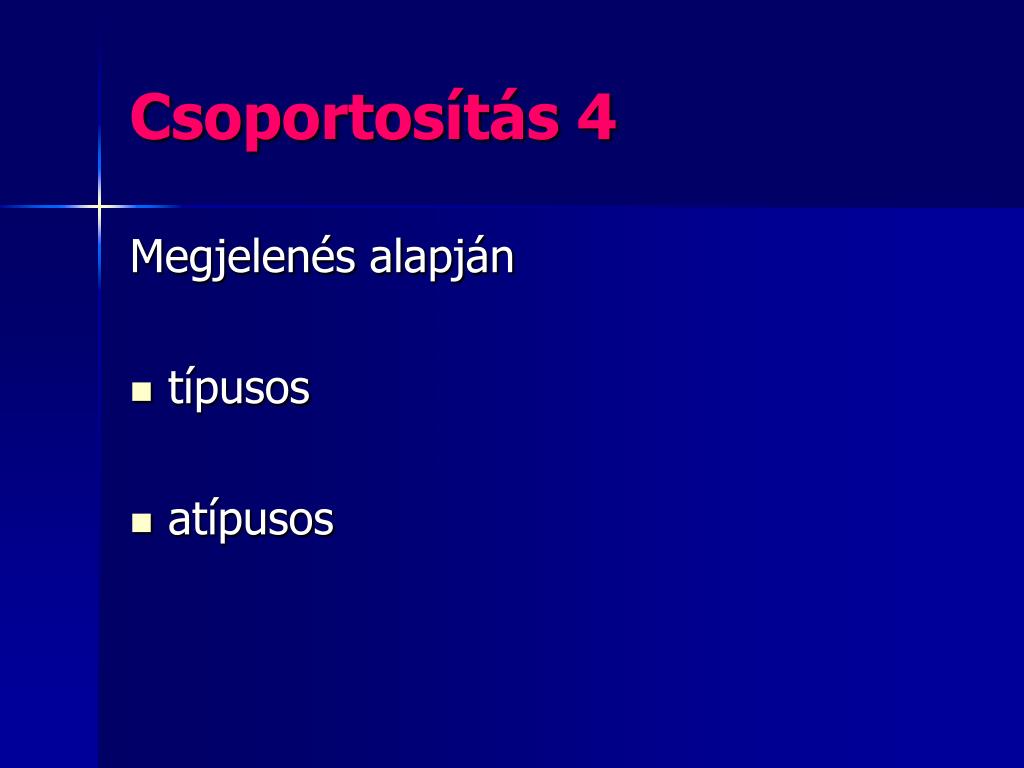 Csoportosítás 4

Megjelenés alapján

- típusos
- atípusos